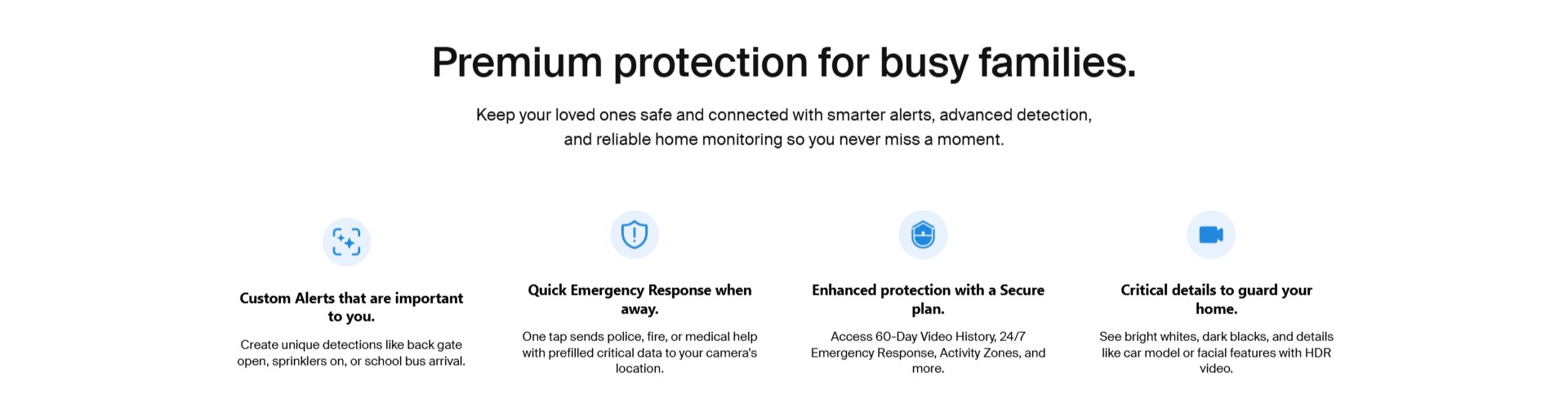 Premium protection for busy families.

Keep your loved ones safe and connected with smarter alerts, advanced detection, and reliable home monitoring so you never miss a moment.

Custom Alerts that are important to you.

Create unique detections like back gate open, sprinklers on, or school bus arrival.

Quick Emergency Response when away.

One tap sends police, fire, or medical help with prefilled critical data to your camera's location.

Enhanced protection with a Secure plan.

Access 60-Day Video History, 24/7 Emergency Response, Activity Zones, and more.

Critical details to guard your home.

See bright whites, dark blacks, and details like car model or facial features with HDR video.